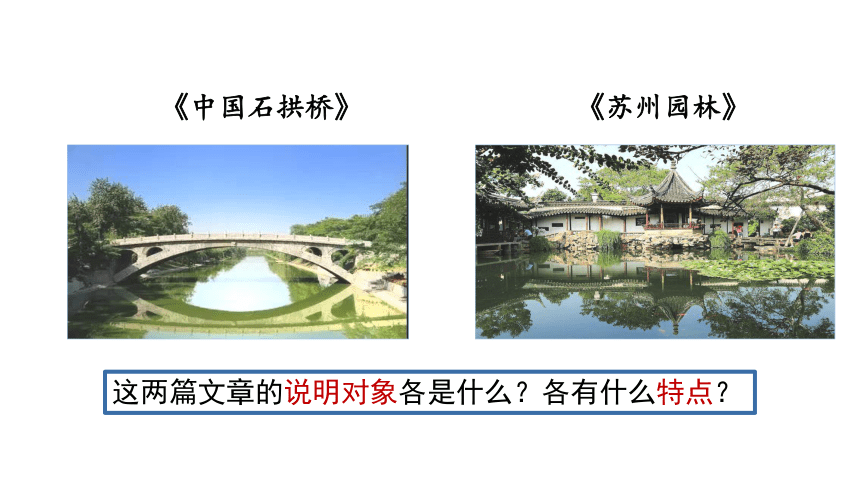 《中国石拱桥》

《苏州园林》

这两篇文章的说明对象各是什么？各有什么特点？